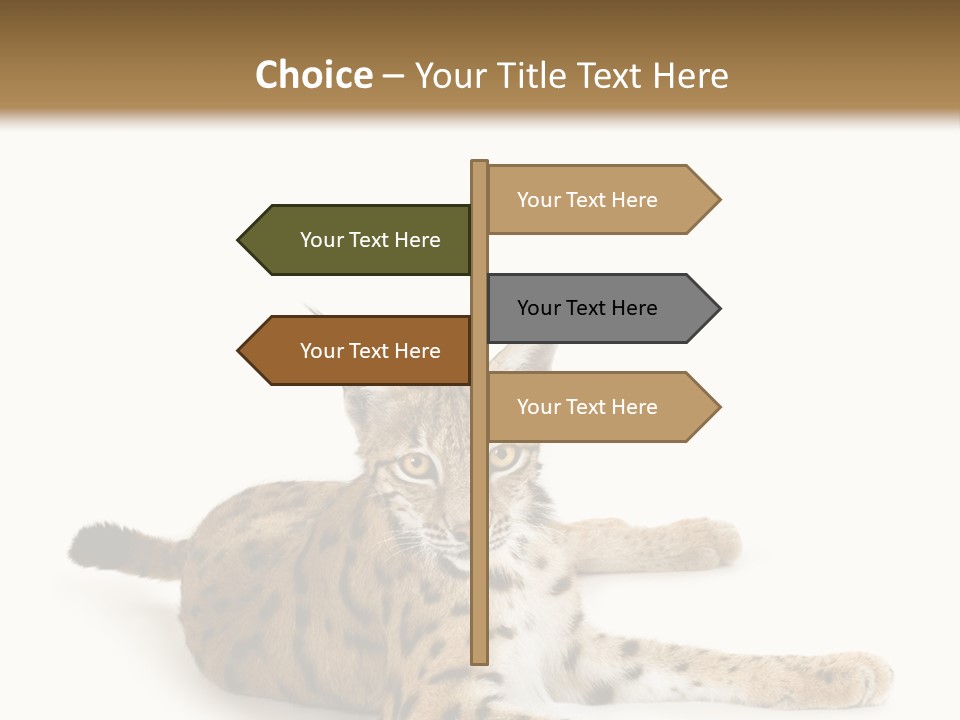 Choice – Your Title Text Here

Your Text Here

Your Text Here

Your Text Here

Your Text Here

Your Text Here